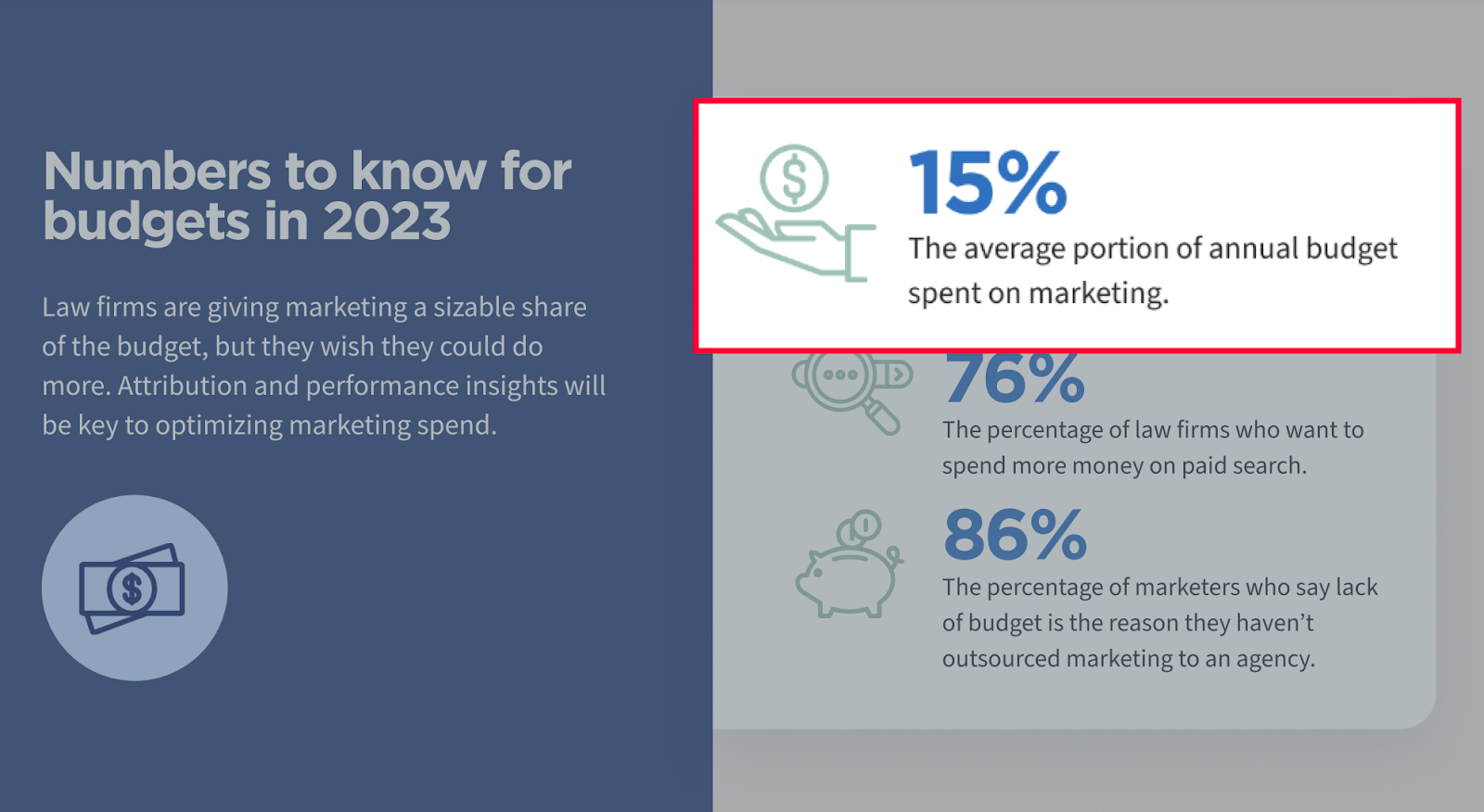 Numbers to know for budgets in 2023

Law firms are giving marketing a sizable share of the budget, but they wish they could do more. Attribution and performance insights will be key to optimizing marketing spend.

15%
The average portion of annual budget spent on marketing.

76%
The percentage of law firms who want to spend more money on paid search.

86%
The percentage of marketers who say lack of budget is the reason they haven't outsourced marketing to an agency.